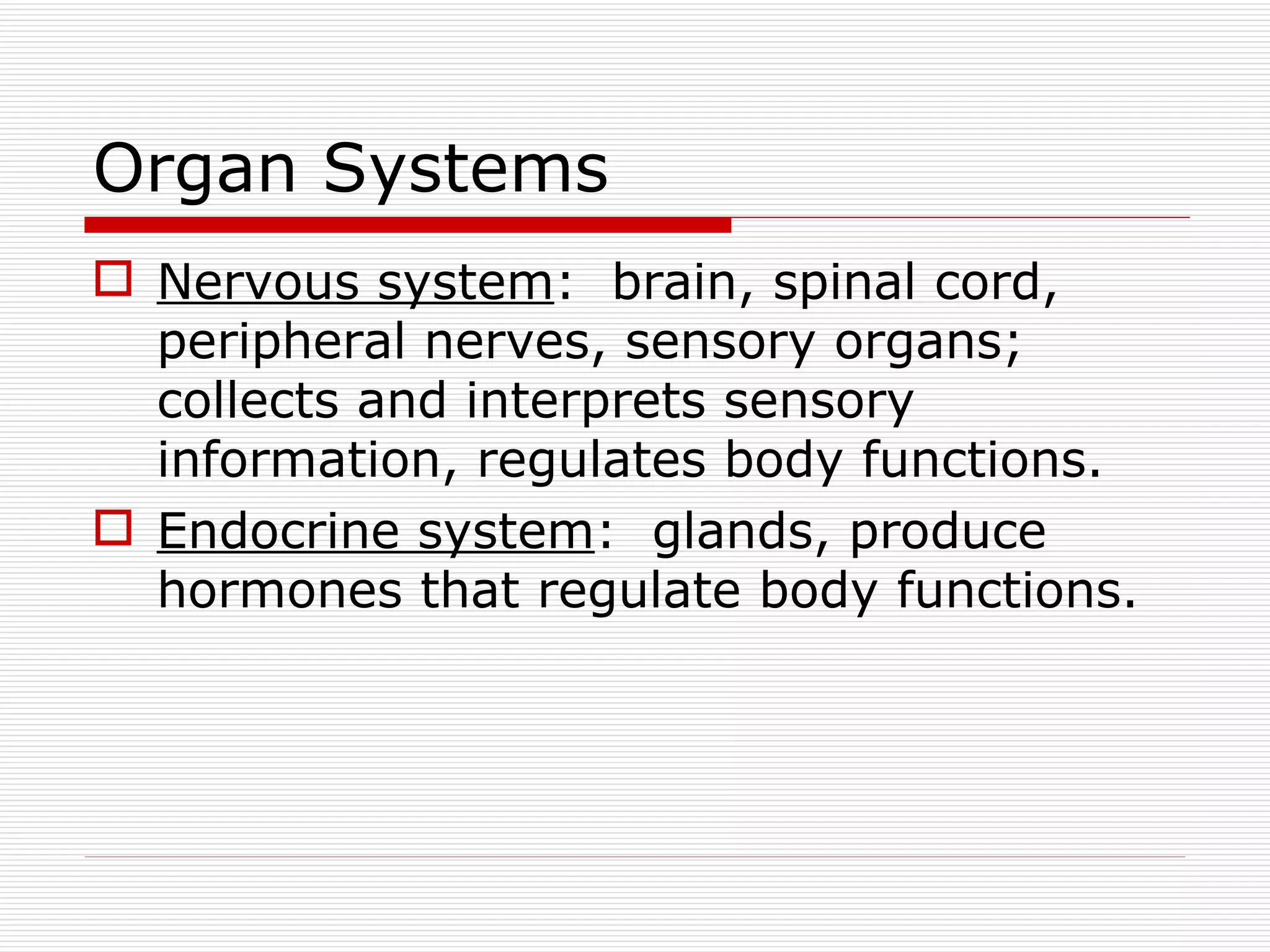 Organ Systems

Nervous system: brain, spinal cord, peripheral nerves, sensory organs; collects and interprets sensory information, regulates body functions.

Endocrine system: glands, produce hormones that regulate body functions.